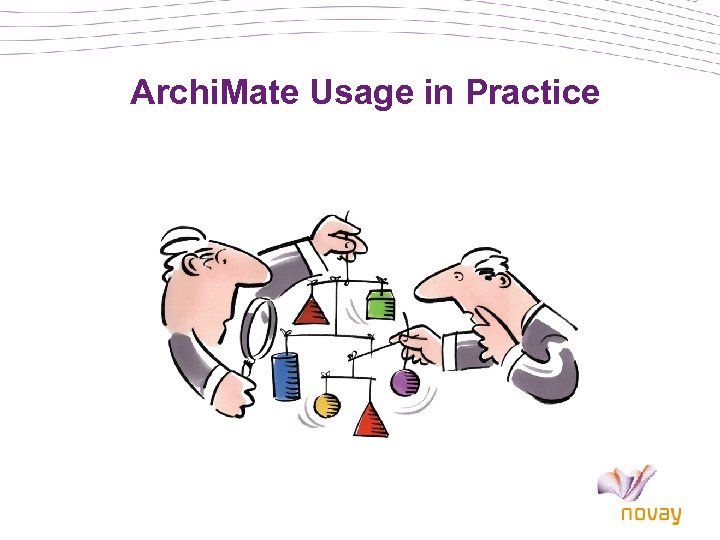 ArchiMate Usage in Practice

novay